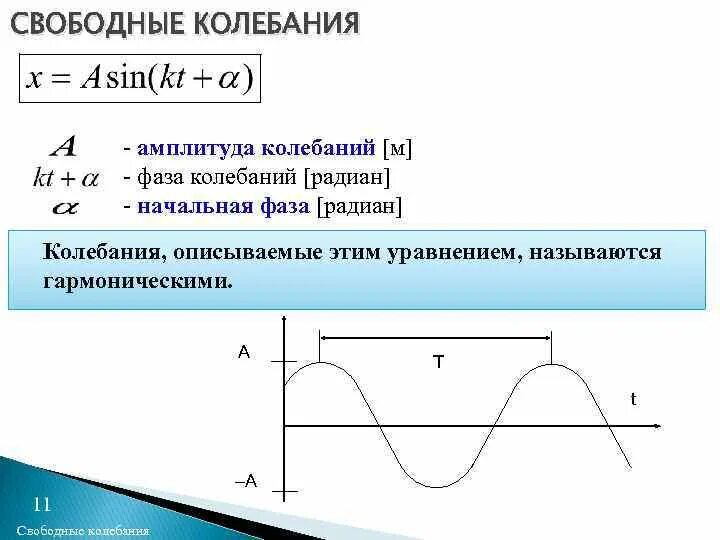 СВОБОДНЫЕ КОЛЕБАНИЯ

$x = A\sin(kt + \alpha)$

$A$ - амплитуда колебаний [м]
$kt + \alpha$ - фаза колебаний [радиан]
$\alpha$ - начальная фаза [радиан]

Колебания, описываемые этим уравнением, называются гармоническими.

A
T
t
–A

11
Свободные колебания